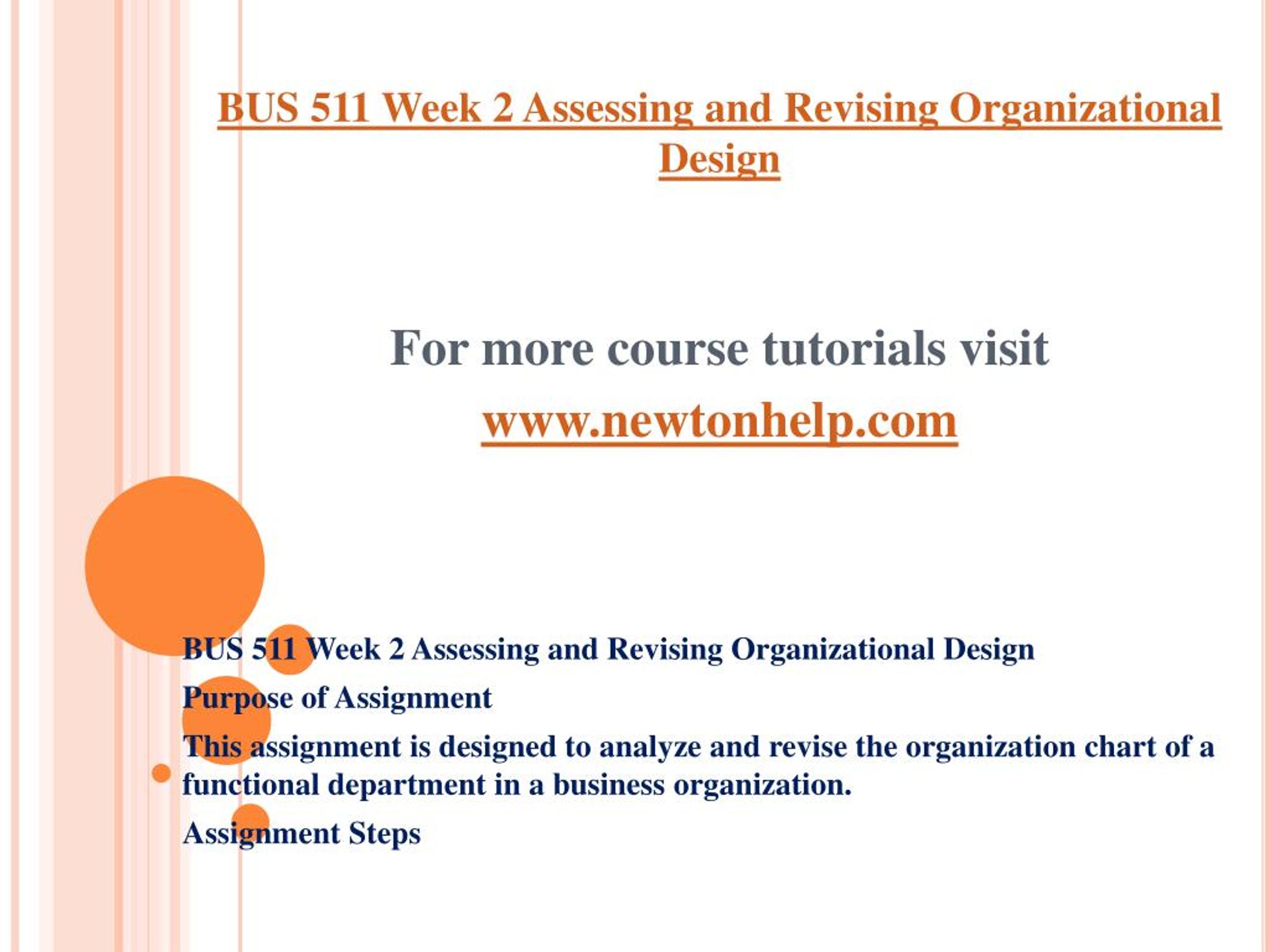 BUS 511 Week 2 Assessing and Revising Organizational Design

For more course tutorials visit
www.newtonhelp.com

BUS 511 Week 2 Assessing and Revising Organizational Design

Purpose of Assignment

This assignment is designed to analyze and revise the organization chart of a functional department in a business organization.

Assignment Steps